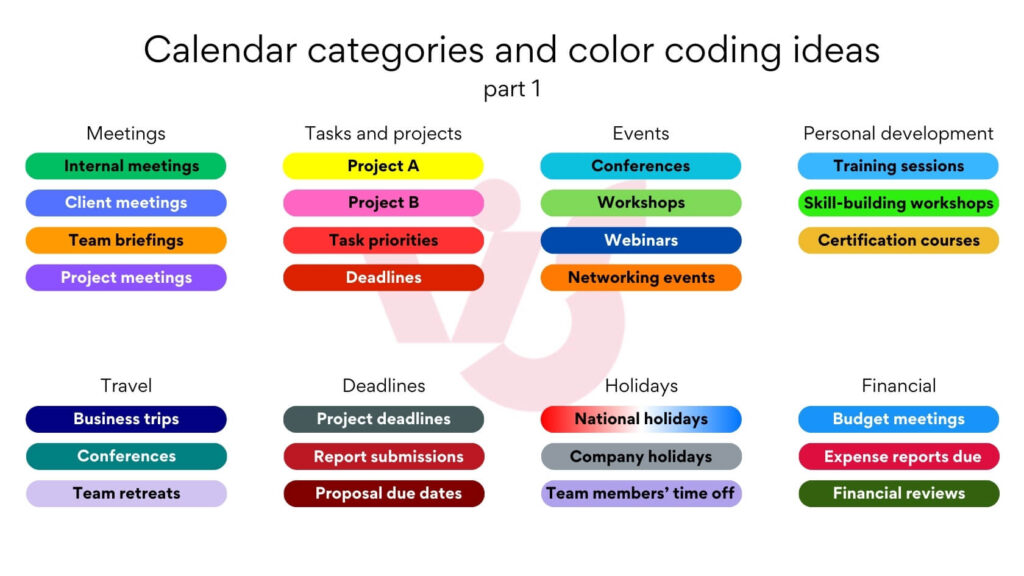 Calendar categories and color coding ideas
part 1

Meetings
Internal meetings
Client meetings
Team briefings
Project meetings

Tasks and projects
Project A
Project B
Task priorities
Deadlines

Events
Conferences
Workshops
Webinars
Networking events

Personal development
Training sessions
Skill-building workshops
Certification courses

Travel
Business trips
Conferences
Team retreats

Deadlines
Project deadlines
Report submissions
Proposal due dates

Holidays
National holidays
Company holidays
Team members' time off

Financial
Budget meetings
Expense reports due
Financial reviews